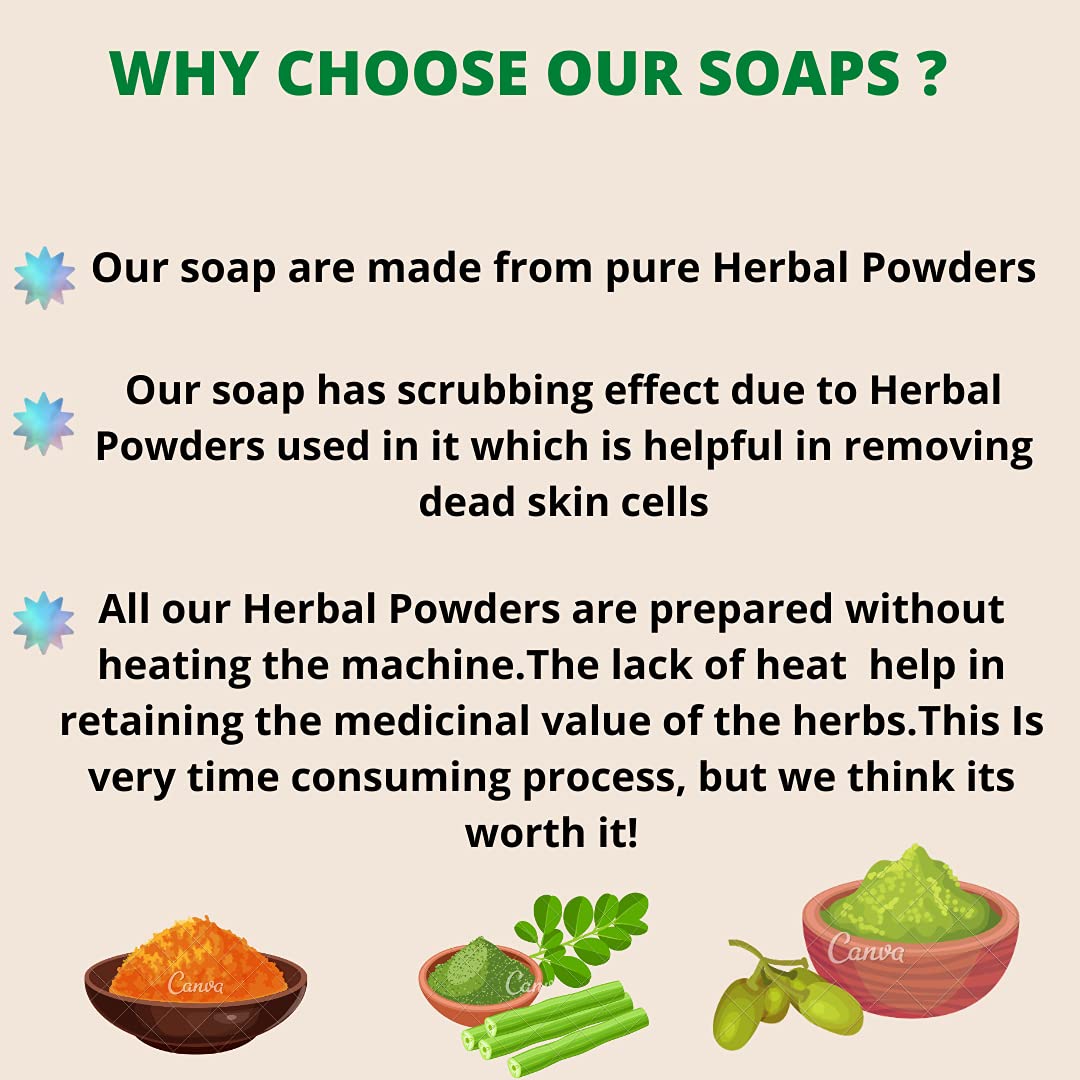 WHY CHOOSE OUR SOAPS ?

Our soap are made from pure Herbal Powders

Our soap has scrubbing effect due to Herbal Powders used in it which is helpful in removing dead skin cells

All our Herbal Powders are prepared without heating the machine.The lack of heat help in retaining the medicinal value of the herbs.This Is very time consuming process, but we think its worth it!

Canva

Canva

Canva